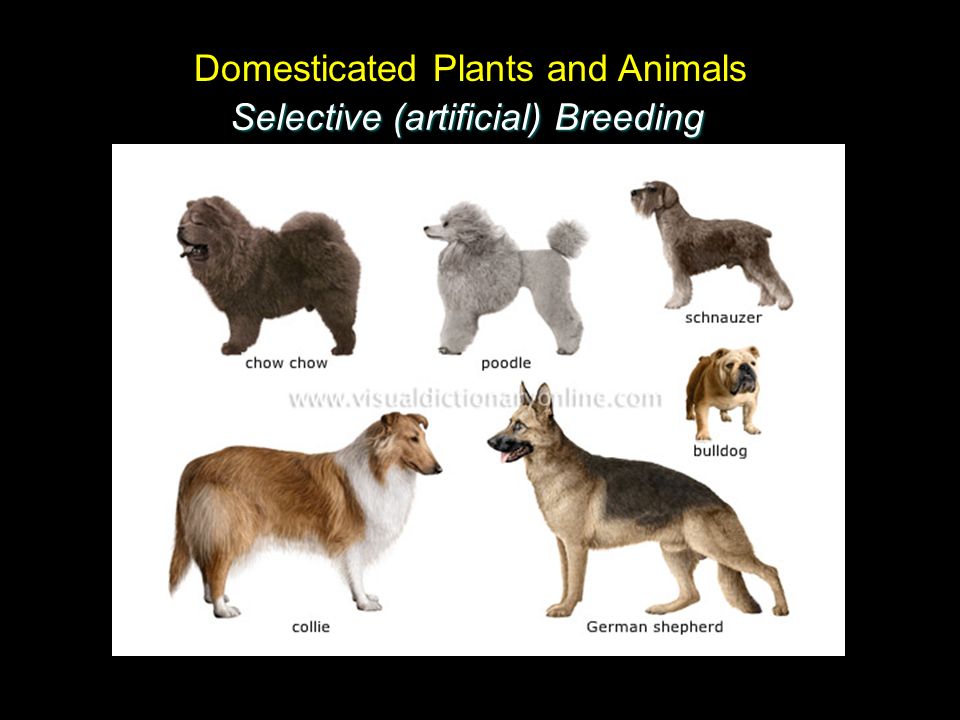 Domesticated Plants and Animals
Selective (artificial) Breeding

chow chow

poodle

schnauzer

www.visualdictionaryonline.com

bulldog

collie

German shepherd